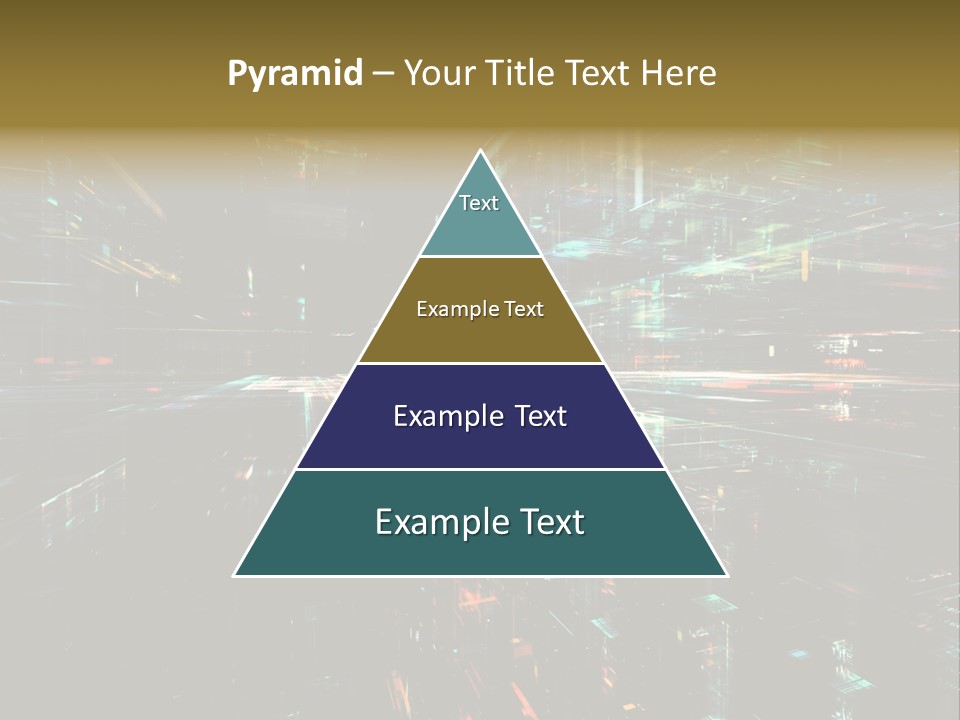 Pyramid – Your Title Text Here

Text

Example Text

Example Text

Example Text